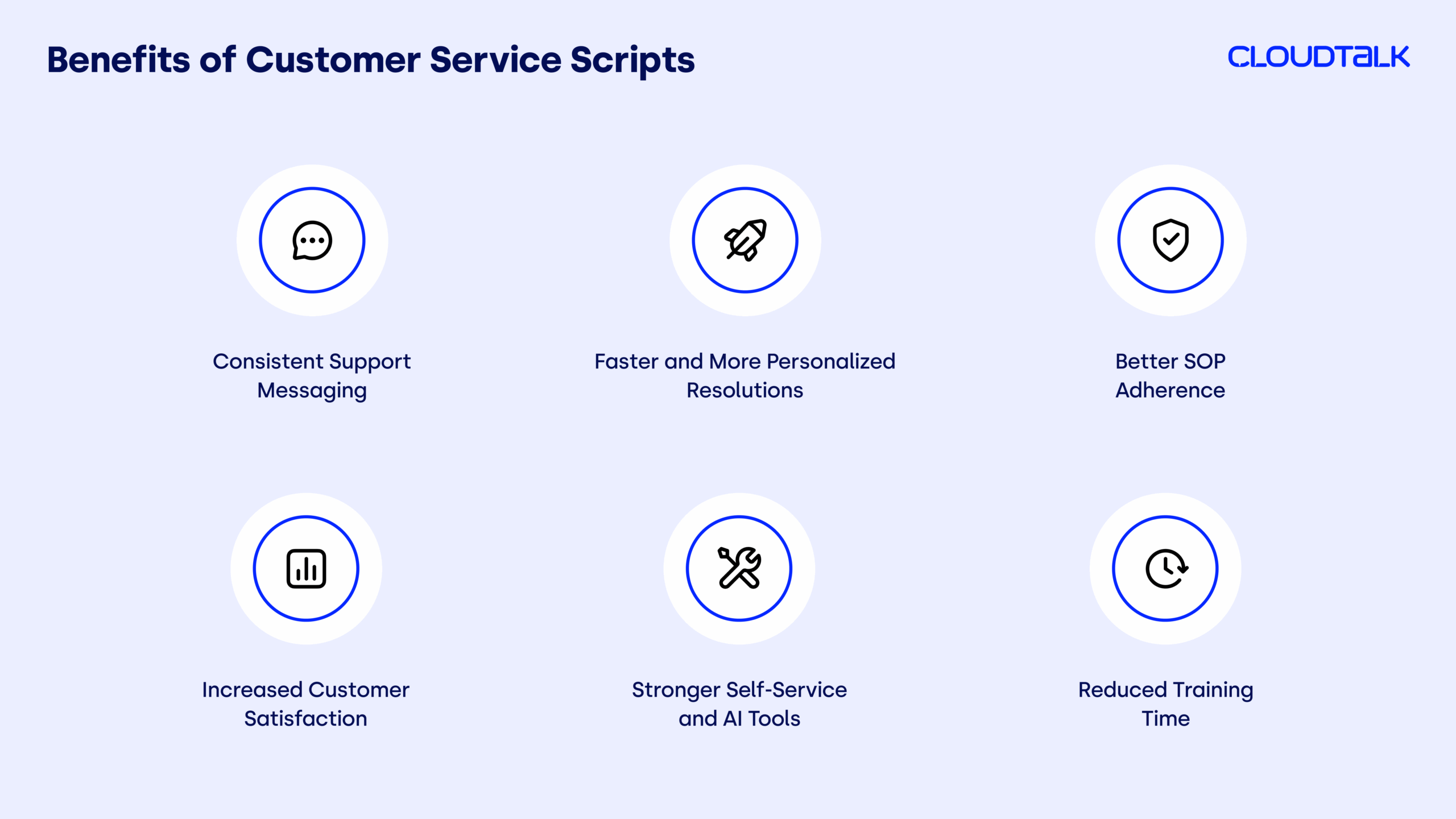 Benefits of Customer Service Scripts

CLOUDTALK

Consistent Support Messaging

Faster and More Personalized Resolutions

Better SOP Adherence

Increased Customer Satisfaction

Stronger Self-Service and AI Tools

Reduced Training Time